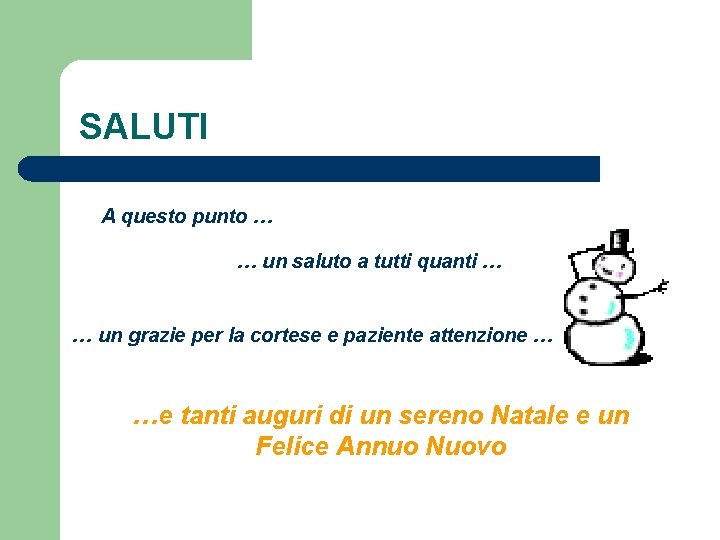 SALUTI

A questo punto …

… un saluto a tutti quanti …

… un grazie per la cortese e paziente attenzione …

…e tanti auguri di un sereno Natale e un Felice Annuo Nuovo